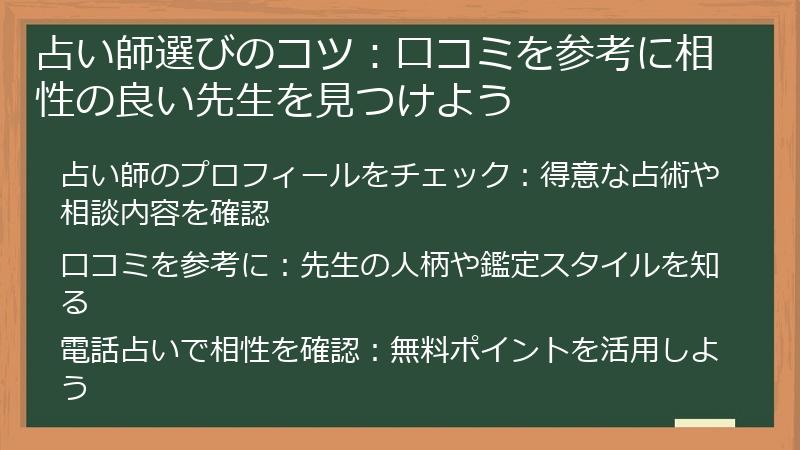 占い師選びのコツ：口コミを参考に相性の良い先生を見つけよう

占い師のプロフィールをチェック：得意な占術や相談内容を確認

口コミを参考に：先生の人柄や鑑定スタイルを知る

電話占いで相性を確認：無料ポイントを活用しよう